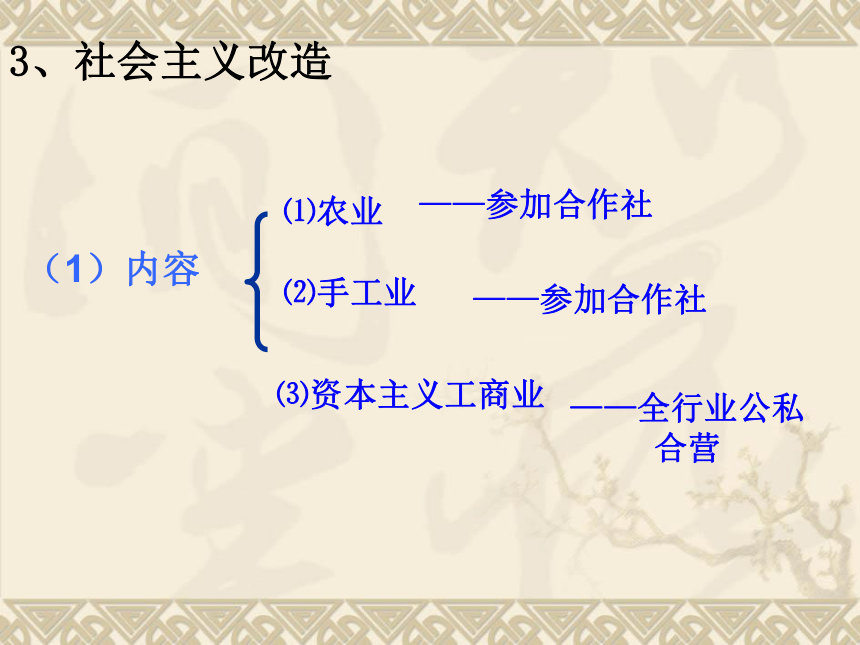 3、社会主义改造

（1）内容

⑴农业 ——参加合作社

⑵手工业 ——参加合作社

⑶资本主义工商业 ——全行业公私合营